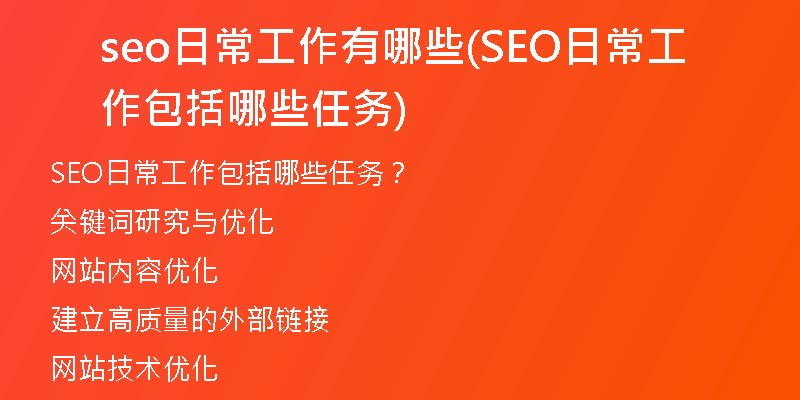 seo日常工作有哪些(SEO日常工作包括哪些任务)

SEO日常工作包括哪些任务？

关键词研究与优化

网站内容优化

建立高质量的外部链接

网站技术优化